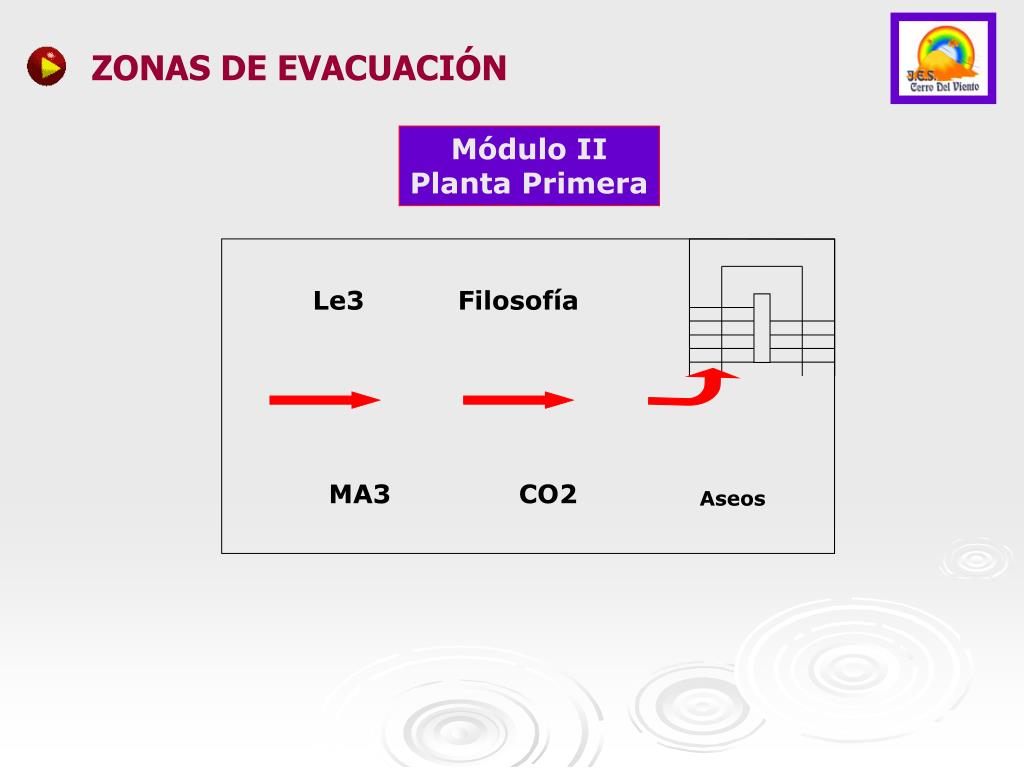 ZONAS DE EVACUACIÓN

I.E.S. Cerro Del Viento

Módulo II
Planta Primera

Le3

Filosofía

MA3

CO2

Aseos